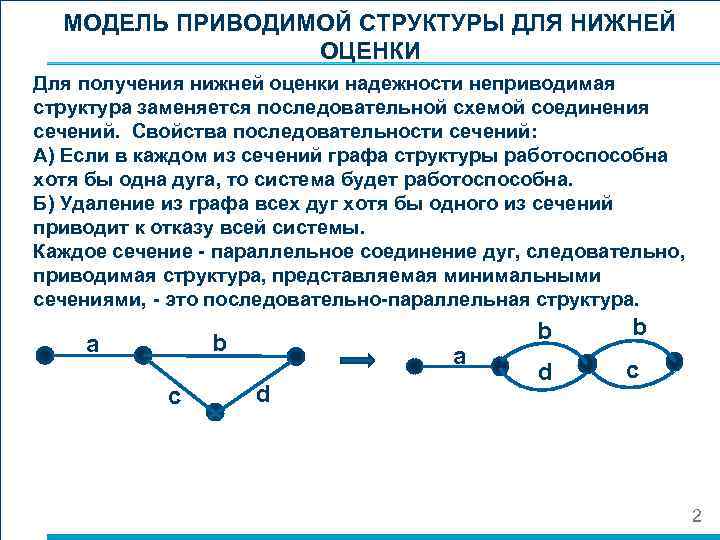 МОДЕЛЬ ПРИВОДИМОЙ СТРУКТУРЫ ДЛЯ НИЖНЕЙ ОЦЕНКИ

Для получения нижней оценки надежности неприводимая структура заменяется последовательной схемой соединения сечений. Свойства последовательности сечений:
А) Если в каждом из сечений графа структуры работоспособна хотя бы одна дуга, то система будет работоспособна.
Б) Удаление из графа всех дуг хотя бы одного из сечений приводит к отказу всей системы.
Каждое сечение - параллельное соединение дуг, следовательно, приводимая структура, представляемая минимальными сечениями, - это последовательно-параллельная структура.

a
b
c
d

a
b
d
b
c

2